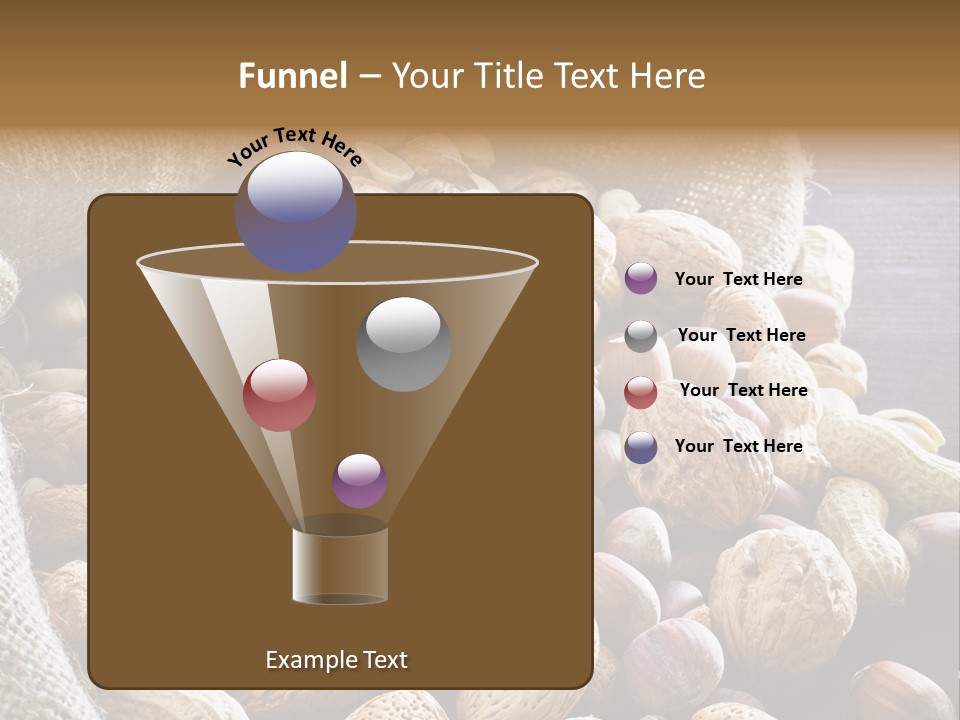 Funnel – Your Title Text Here

Your Text Here

Your Text Here

Your Text Here

Your Text Here

Your Text Here

Example Text